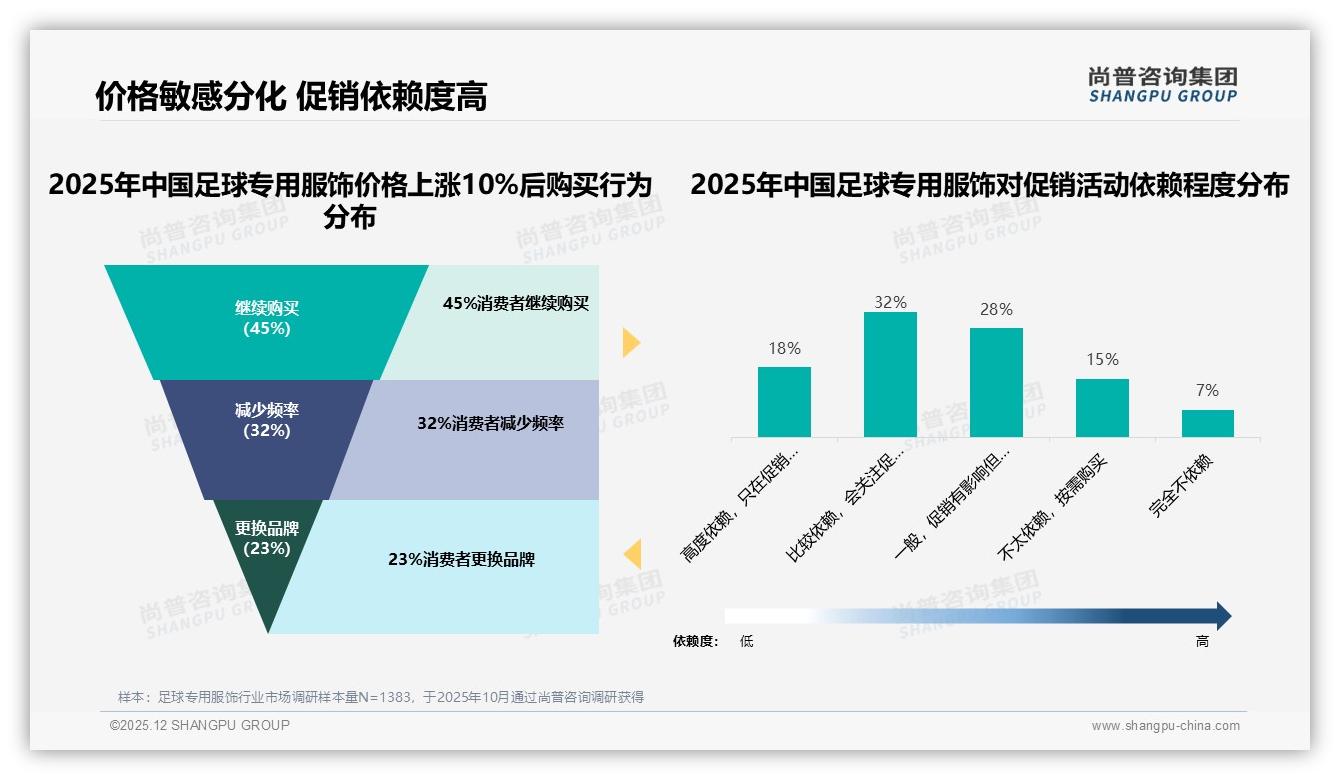 价格敏感分化 促销依赖度高

尚普咨询集团
SHANGPU GROUP

2025年中国足球专用服饰价格上涨10%后购买行为分布

继续购买
(45%)

45%消费者继续购买

减少频率
(32%)

32%消费者减少频率

更换品牌
(23%)

23%消费者更换品牌

2025年中国足球专用服饰对促销活动依赖程度分布

18%
32%
28%
15%
7%

高度依赖，只在促销...
比较依赖，会关注促...
一般，促销有影响但...
不太依赖，按需购买
完全不依赖

依赖度： 低
高

样本：足球专用服饰行业市场调研样本量N=1383，于2025年10月通过尚普咨询调研获得

©2025.12 SHANGPU GROUP
www.shangpu-china.com